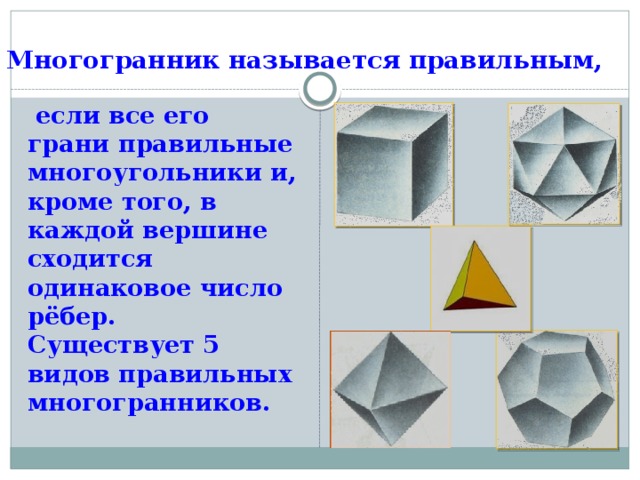 Многогранник называется правильным,

если все его грани правильные многоугольники и, кроме того, в каждой вершине сходится одинаковое число рёбер.
Существует 5 видов правильных многогранников.